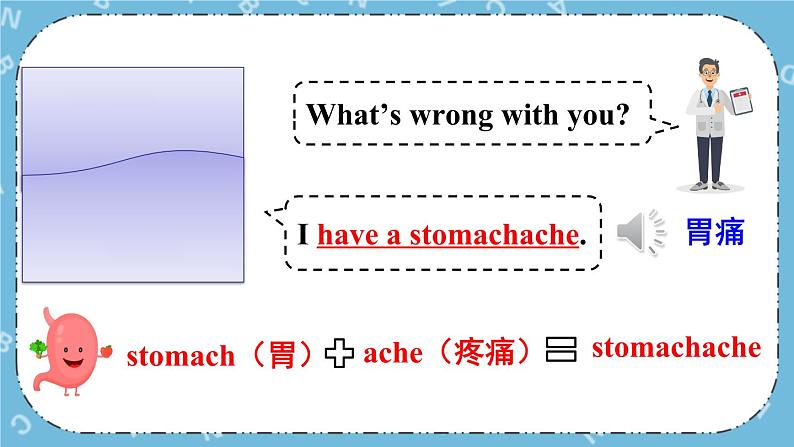 What's wrong with you?

I have a stomachache.

胃痛

stomach（胃）+ ache（疼痛）= stomachache